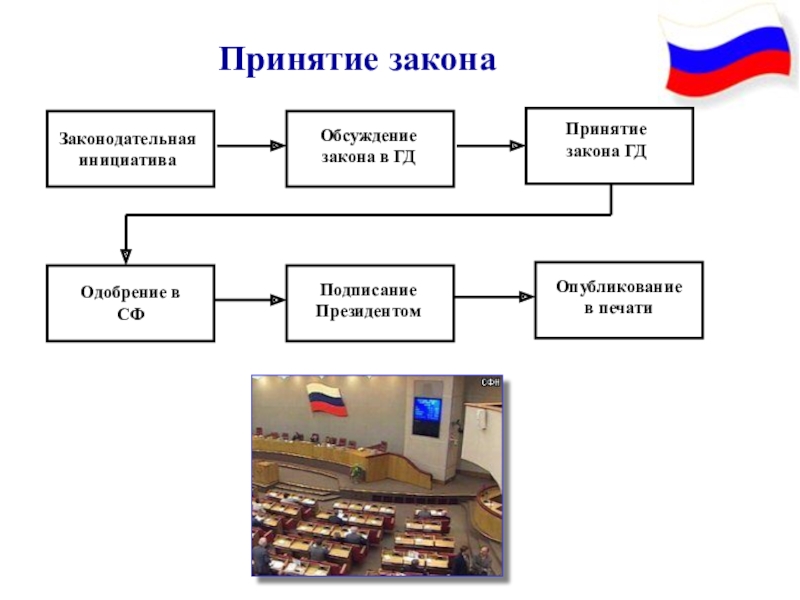 Принятие закона

Законодательная инициатива

Обсуждение закона в ГД

Принятие закона ГД

Одобрение в СФ

Подписание Президентом

Опубликование в печати

СФН